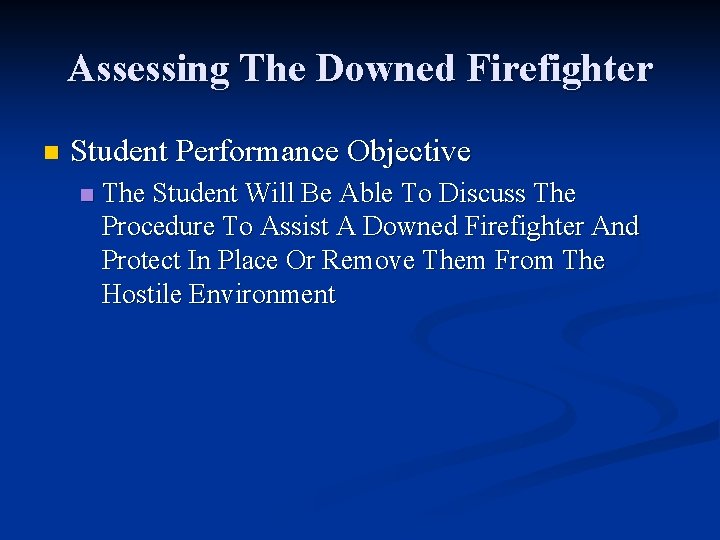 Assessing The Downed Firefighter

Student Performance Objective

The Student Will Be Able To Discuss The Procedure To Assist A Downed Firefighter And Protect In Place Or Remove Them From The Hostile Environment